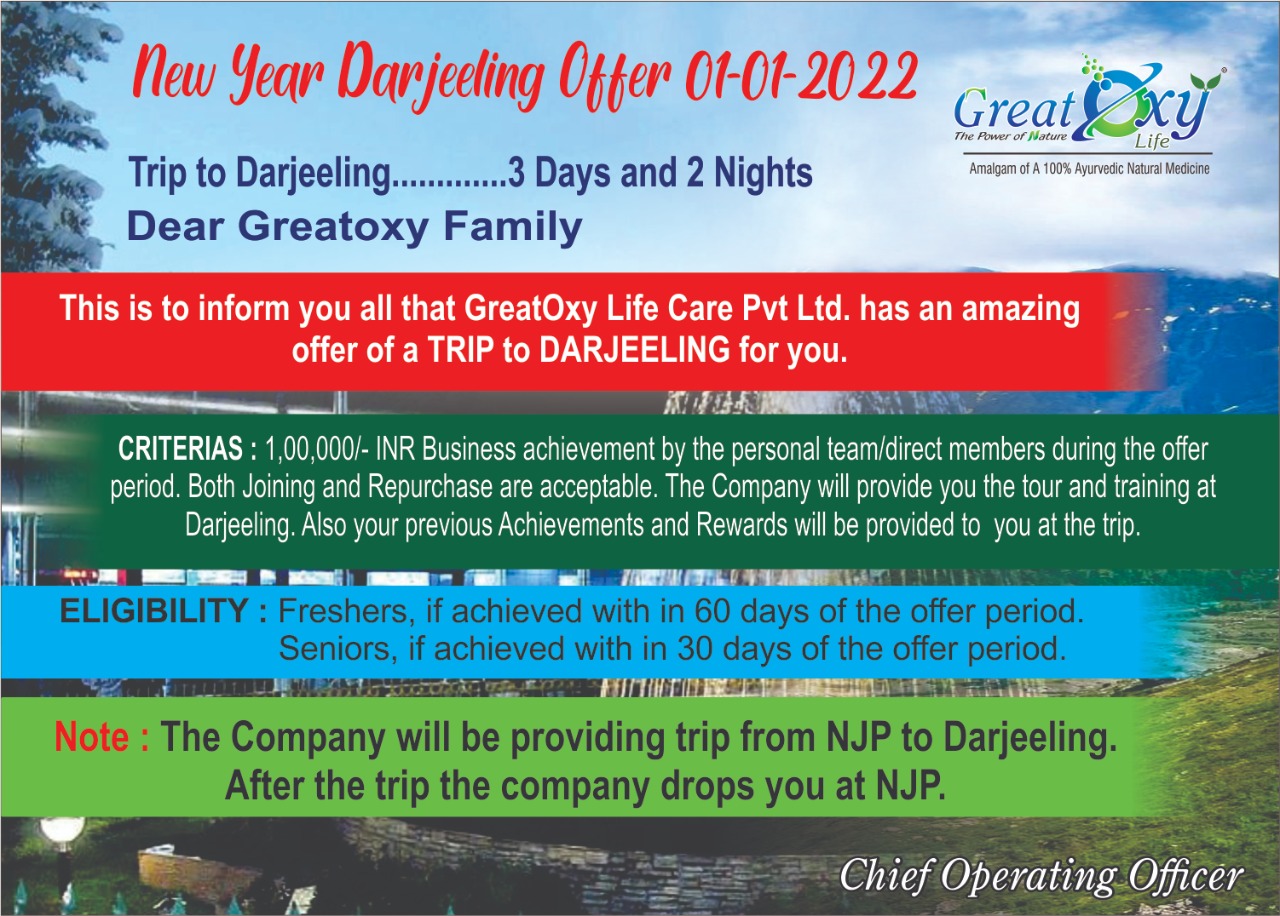 New Year Darjeeling Offer 01-01-2022

Great Oxy Life
The Power of Nature
Amalgam of A 100% Ayurvedic Natural Medicine

Trip to Darjeeling.............3 Days and 2 Nights

Dear Greatoxy Family

This is to inform you all that GreatOxy Life Care Pvt Ltd. has an amazing offer of a TRIP to DARJEELING for you.

CRITERIAS : 1,00,000/- INR Business achievement by the personal team/direct members during the offer period. Both Joining and Repurchase are acceptable. The Company will provide you the tour and training at Darjeeling. Also your previous Achievements and Rewards will be provided to you at the trip.

ELIGIBILITY : Freshers, if achieved with in 60 days of the offer period.
Seniors, if achieved with in 30 days of the offer period.

Note : The Company will be providing trip from NJP to Darjeeling. After the trip the company drops you at NJP.

Chief Operating Officer